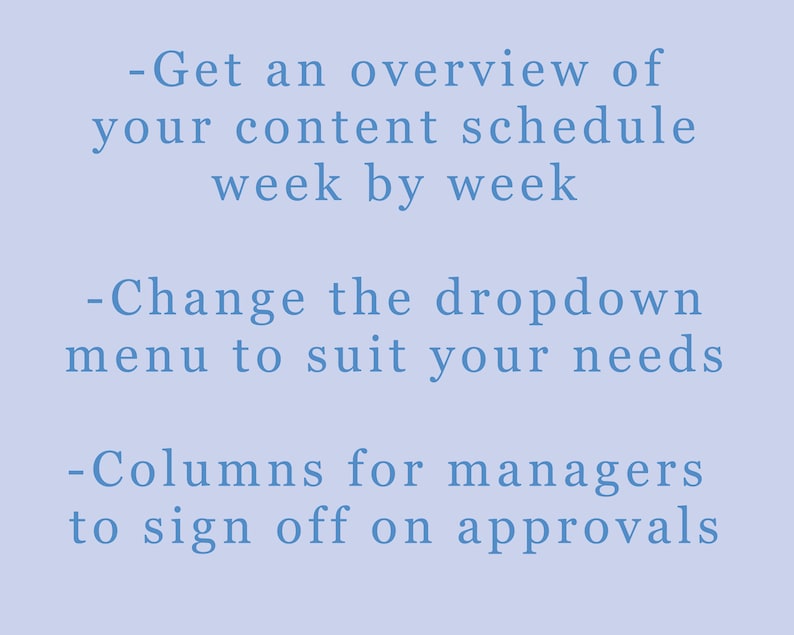 -Get an overview of your content schedule week by week

-Change the dropdown menu to suit your needs

-Columns for managers to sign off on approvals